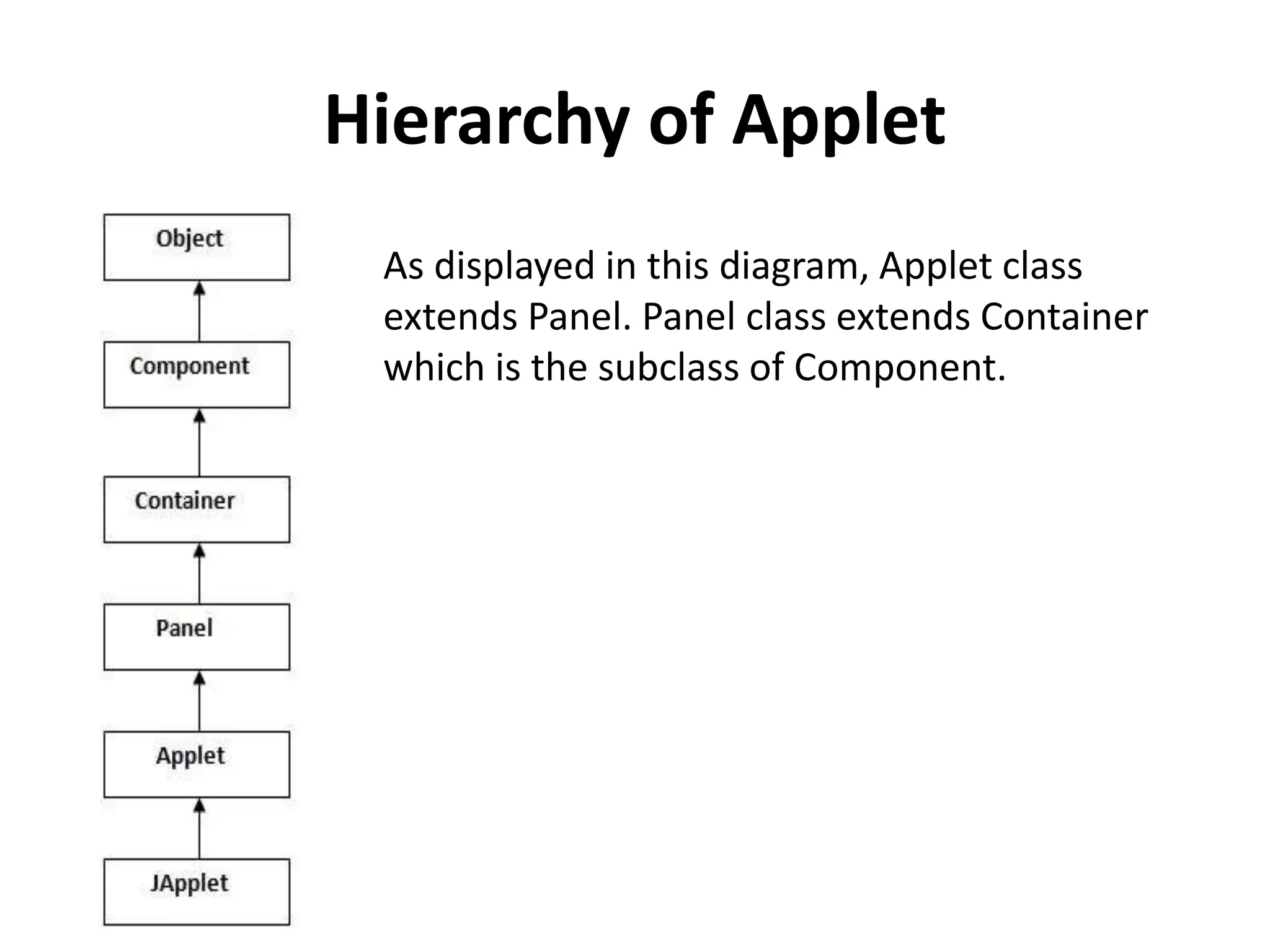 Hierarchy of Applet

Object

Component

Container

Panel

Applet

JApplet

As displayed in this diagram, Applet class extends Panel. Panel class extends Container which is the subclass of Component.